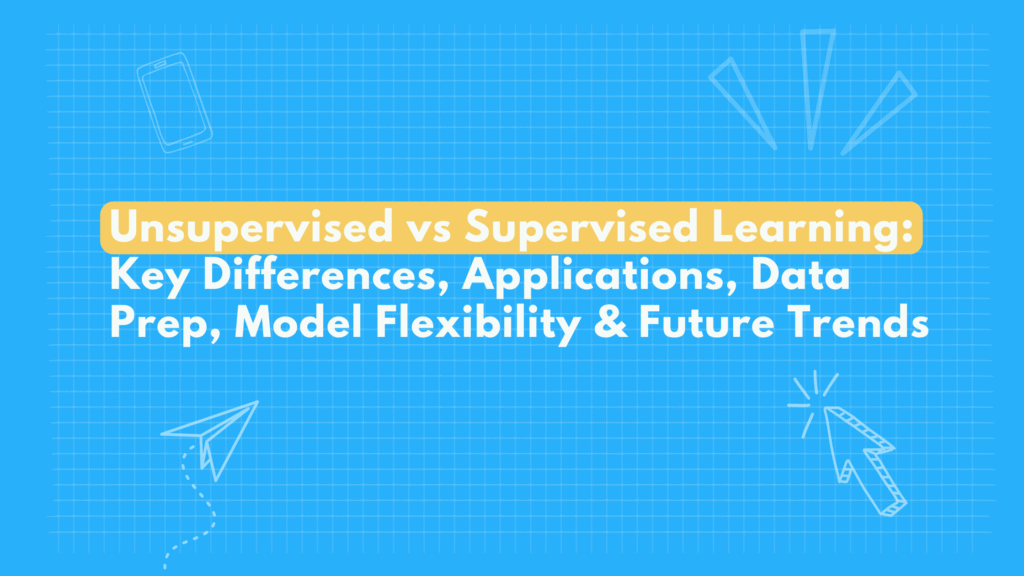 Unsupervised vs Supervised Learning: Key Differences, Applications, Data Prep, Model Flexibility & Future Trends